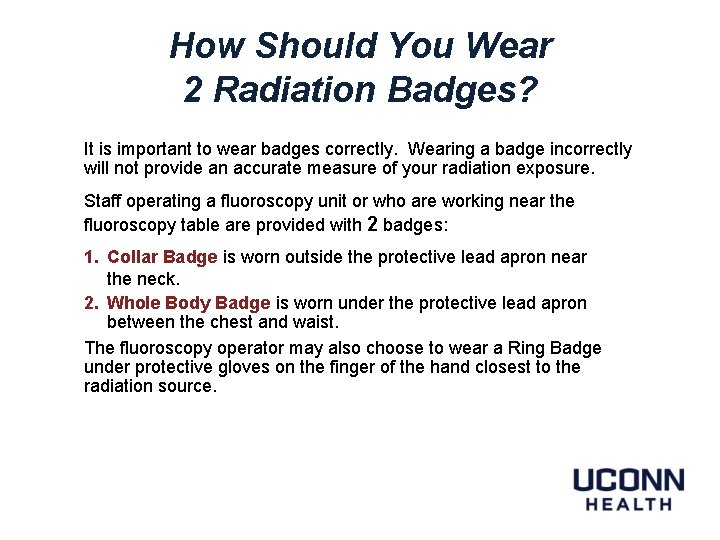 How Should You Wear
2 Radiation Badges?

It is important to wear badges correctly. Wearing a badge incorrectly will not provide an accurate measure of your radiation exposure.

Staff operating a fluoroscopy unit or who are working near the fluoroscopy table are provided with 2 badges:

1. Collar Badge is worn outside the protective lead apron near the neck.
2. Whole Body Badge is worn under the protective lead apron between the chest and waist.

The fluoroscopy operator may also choose to wear a Ring Badge under protective gloves on the finger of the hand closest to the radiation source.

UCONN
HEALTH